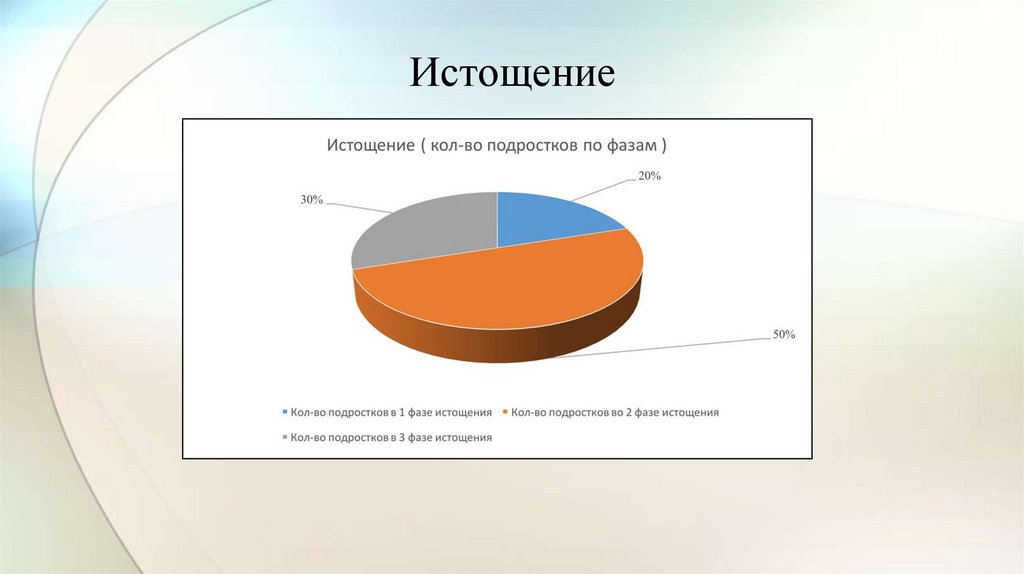 Истощение

Истощение ( кол-во подростков по фазам )

20%

30%

50%

Кол-во подростков в 1 фазе истощения
Кол-во подростков во 2 фазе истощения
Кол-во подростков в 3 фазе истощения